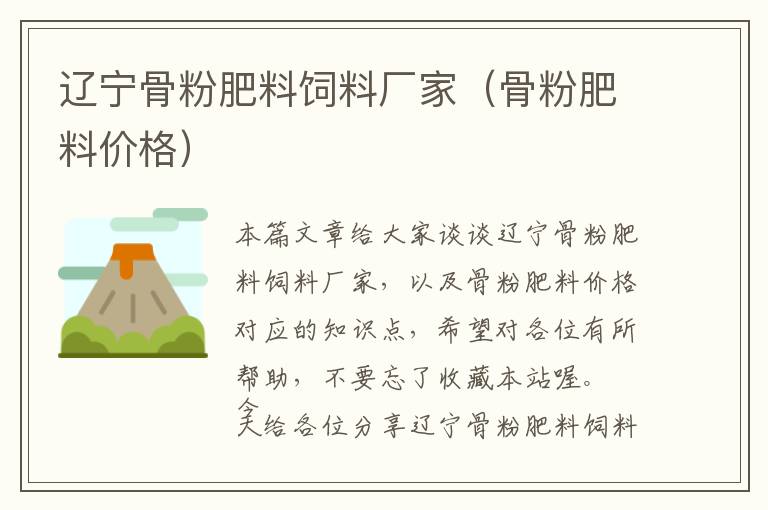 辽宁骨粉肥料饲料厂家（骨粉肥料价格）

本篇文章给大家谈谈辽宁骨粉肥料饲料厂家，以及骨粉肥料价格对应的知识点，希望对各位有所帮助，不要忘了收藏本站喔。

今天给各位分享辽宁骨粉肥料饲料